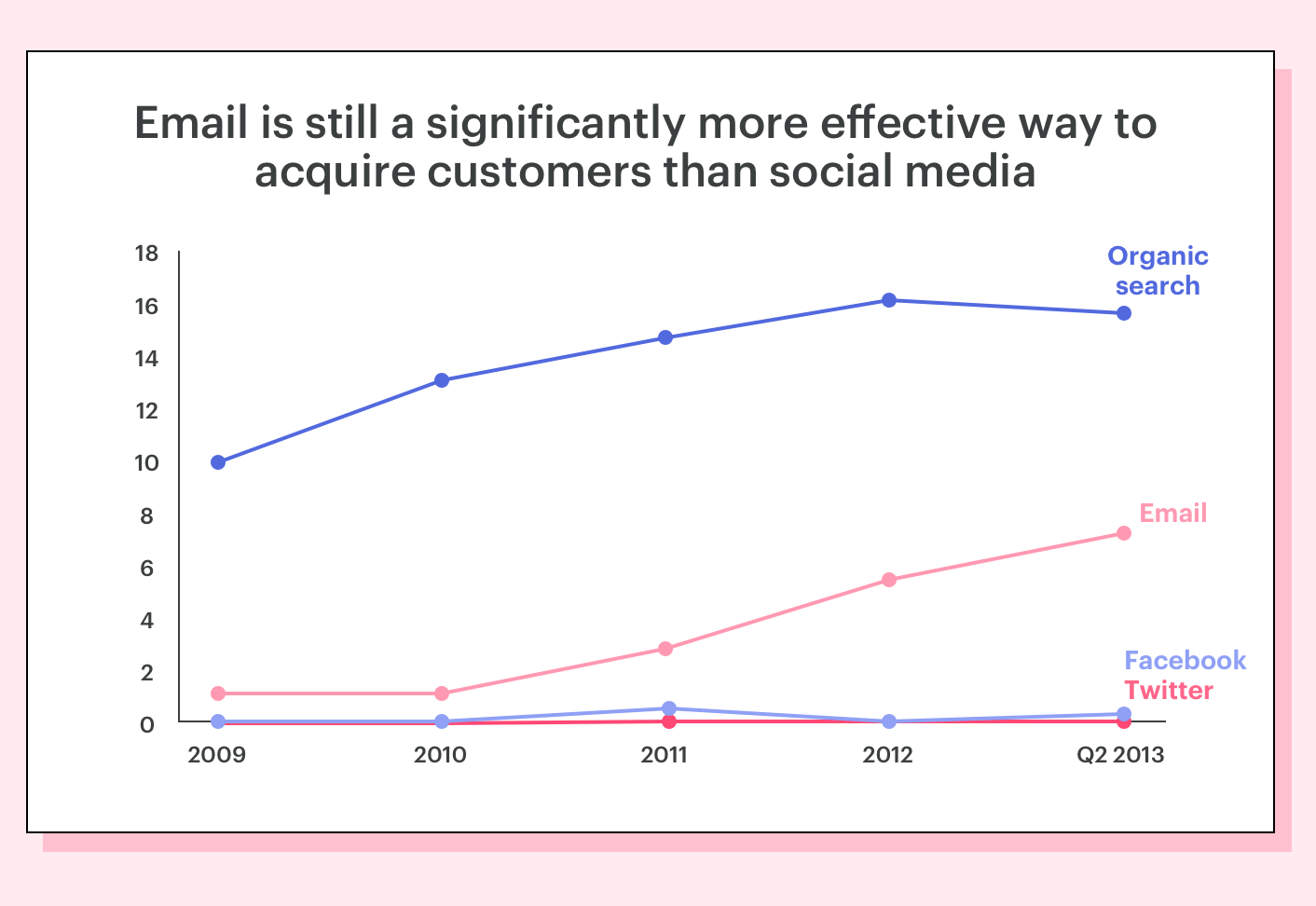 Email is still a significantly more effective way to acquire customers than social media

18
16
14
12
10
8
6
4
2
0

Organic search
Email
Facebook
Twitter

2009
2010
2011
2012
Q2 2013